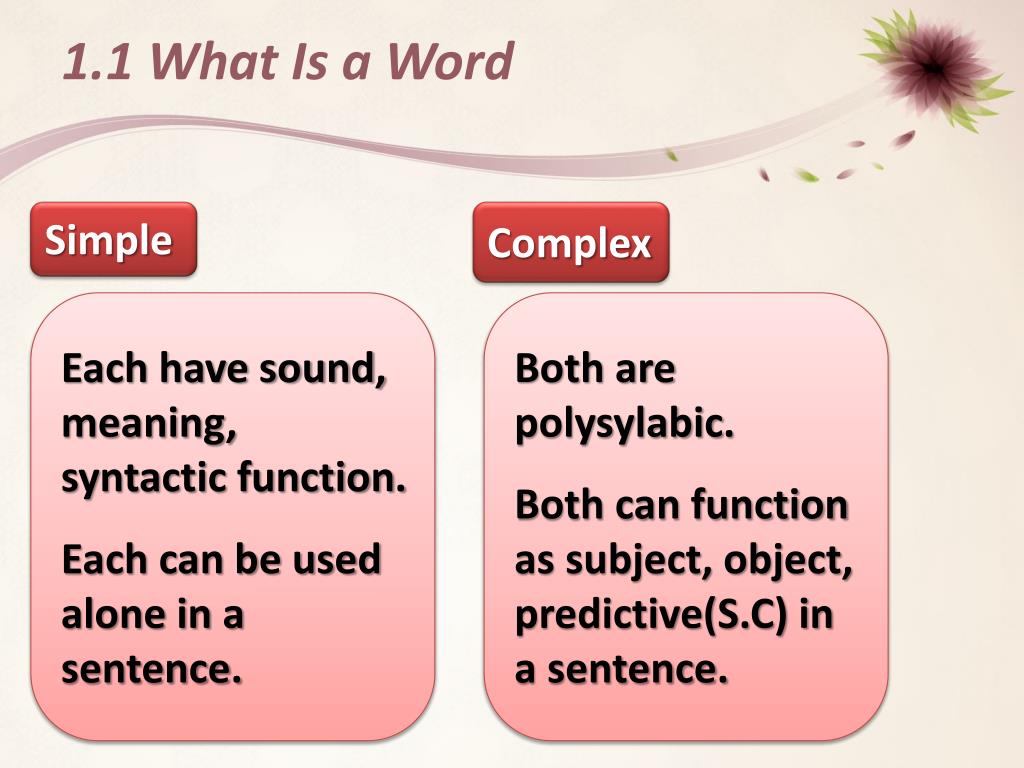 1.1 What Is a Word

Simple

Each have sound, meaning, syntactic function.

Each can be used alone in a sentence.

Complex

Both are polysylabic.

Both can function as subject, object, predictive(S.C) in a sentence.